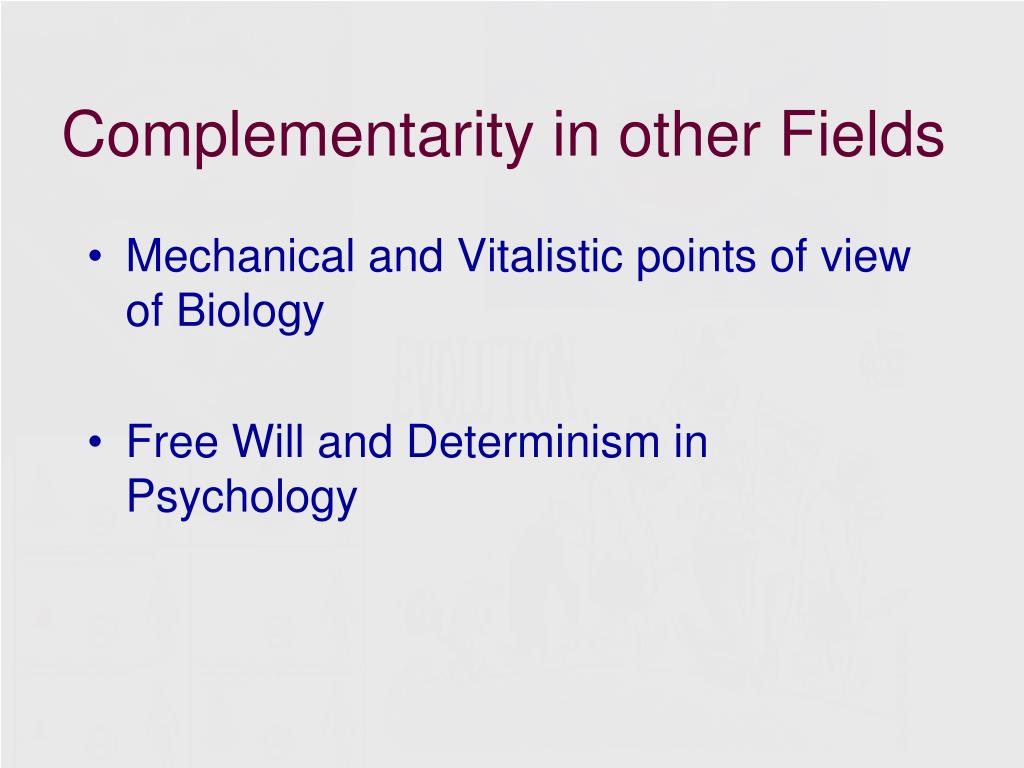 Complementarity in other Fields

• Mechanical and Vitalistic points of view of Biology

• Free Will and Determinism in Psychology